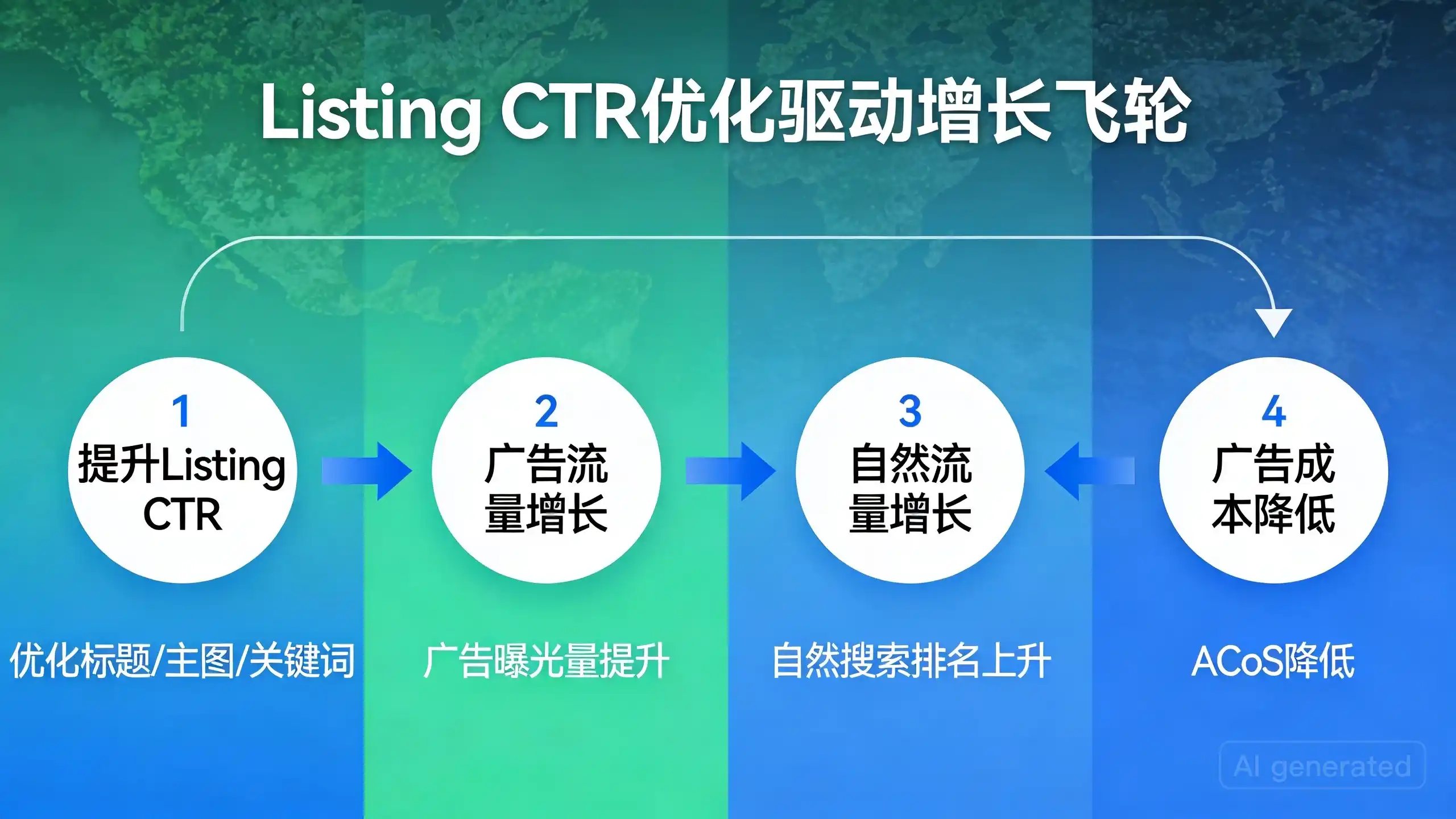 Listing CTR优化驱动增长飞轮

1
提升Listing CTR

2
广告流量增长

3
自然流量增长

4
广告成本降低

优化标题/主图/关键词

广告曝光量提升

自然搜索排名上升

ACoS降低

AI generated